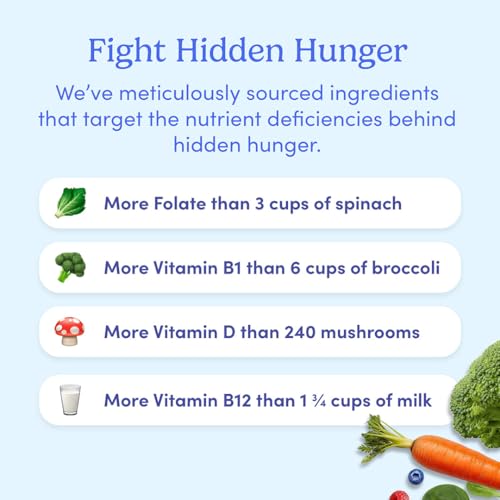 Fight Hidden Hunger

We've meticulously sourced ingredients that target the nutrient deficiencies behind hidden hunger.

More Folate than 3 cups of spinach

More Vitamin B1 than 6 cups of broccoli

More Vitamin D than 240 mushrooms

More Vitamin B12 than 1 ¾ cups of milk